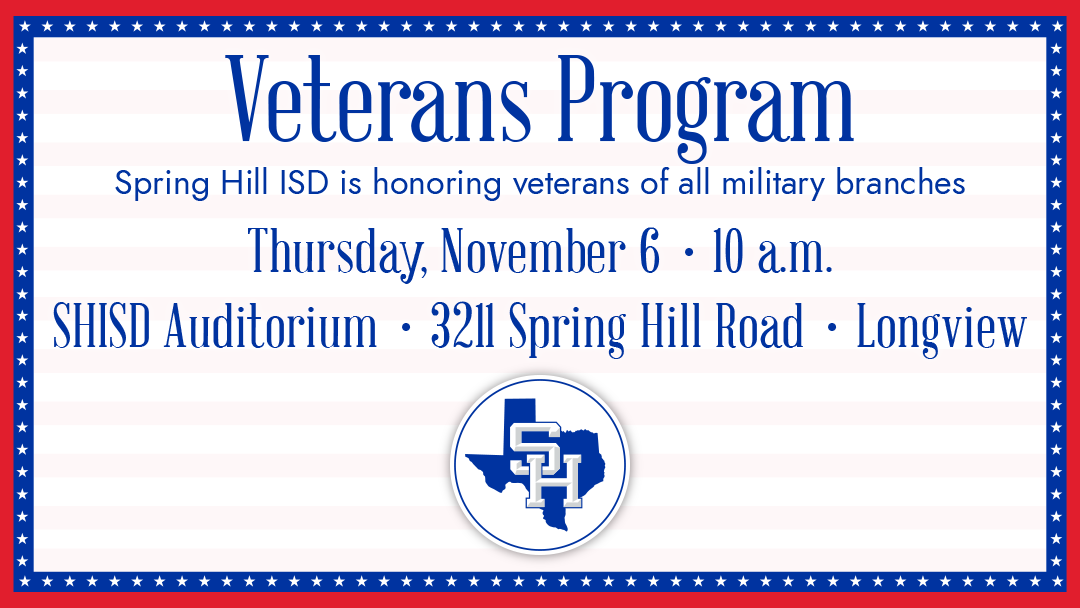 Veterans Program

Spring Hill ISD is honoring veterans of all military branches

Thursday, November 6 • 10 a.m.

SHISD Auditorium • 3211 Spring Hill Road • Longview

SH